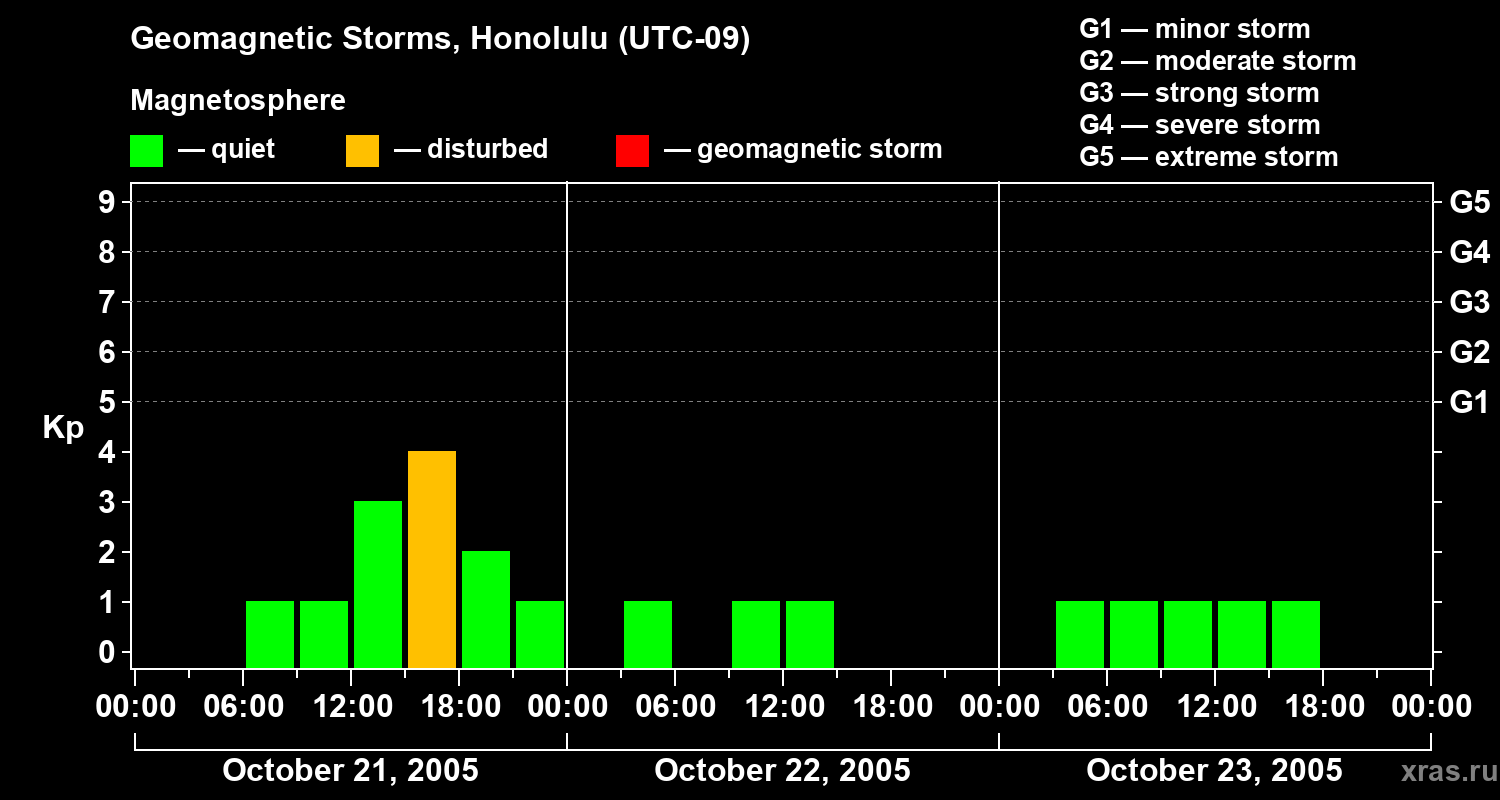 Geomagnetic Storms, Honolulu (UTC-09)

Magnetosphere

— quiet — disturbed — geomagnetic storm

G1 — minor storm
G2 — moderate storm
G3 — strong storm
G4 — severe storm
G5 — extreme storm

Kp

9
8
7
6
5
4
3
2
1
0

G5
G4
G3
G2
G1

00:00 06:00 12:00 18:00 00:00 06:00 12:00 18:00 00:00 06:00 12:00 18:00 00:00

October 21, 2005
October 22, 2005
October 23, 2005

xras.ru